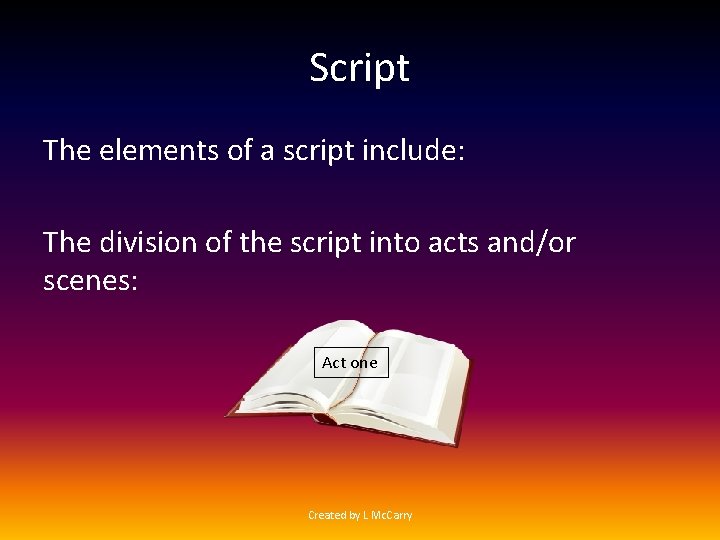 Script

The elements of a script include:

The division of the script into acts and/or scenes:

Act one

Created by L McCarry